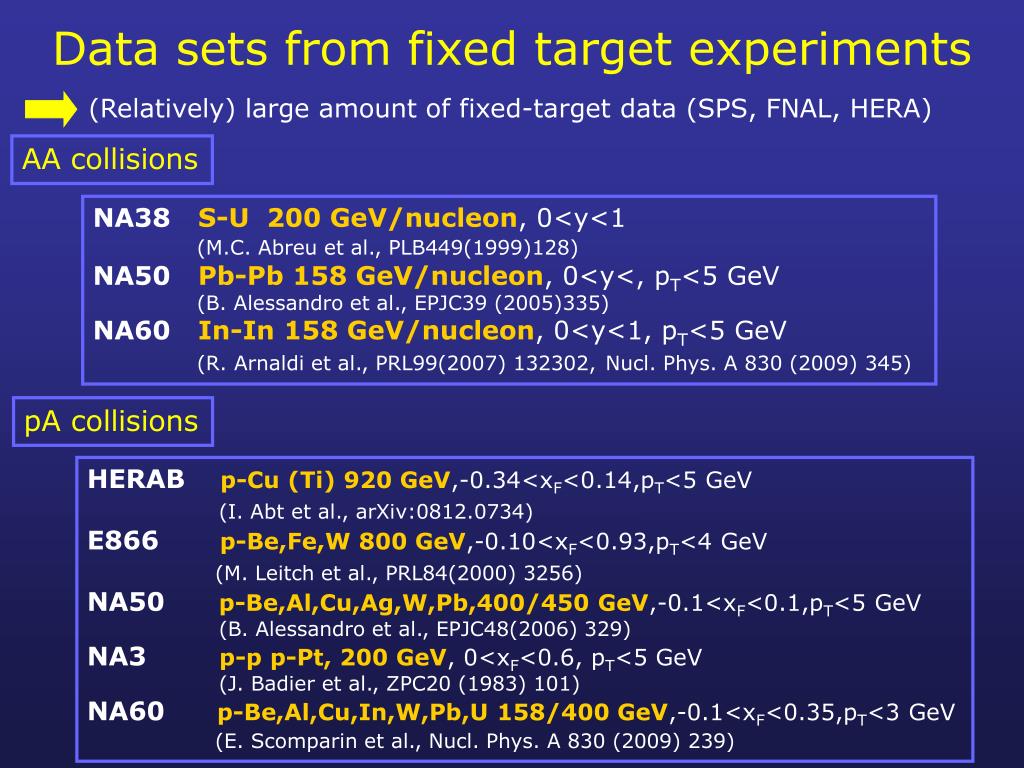 Data sets from fixed target experiments

(Relatively) large amount of fixed-target data (SPS, FNAL, HERA)

AA collisions

NA38 S-U 200 GeV/nucleon, 0<y<1
(M.C. Abreu et al., PLB449(1999)128)
NA50 Pb-Pb 158 GeV/nucleon, 0<y<, $p_T$<5 GeV
(B. Alessandro et al., EPJC39 (2005)335)
NA60 In-In 158 GeV/nucleon, 0<y<1, $p_T$<5 GeV
(R. Arnaldi et al., PRL99(2007) 132302, Nucl. Phys. A 830 (2009) 345)

pA collisions

HERAB p-Cu (Ti) 920 GeV,-0.34<$x_F$<0.14,$p_T$<5 GeV
(I. Abt et al., arXiv:0812.0734)
E866 p-Be,Fe,W 800 GeV,-0.10<$x_F$<0.93,$p_T$<4 GeV
(M. Leitch et al., PRL84(2000) 3256)
NA50 p-Be,Al,Cu,Ag,W,Pb,400/450 GeV,-0.1<$x_F$<0.1,$p_T$<5 GeV
(B. Alessandro et al., EPJC48(2006) 329)
NA3 p-p p-Pt, 200 GeV, 0<$x_F$<0.6, $p_T$<5 GeV
(J. Badier et al., ZPC20 (1983) 101)
NA60 p-Be,Al,Cu,In,W,Pb,U 158/400 GeV,-0.1<$x_F$<0.35,$p_T$<3 GeV
(E. Scomparin et al., Nucl. Phys. A 830 (2009) 239)